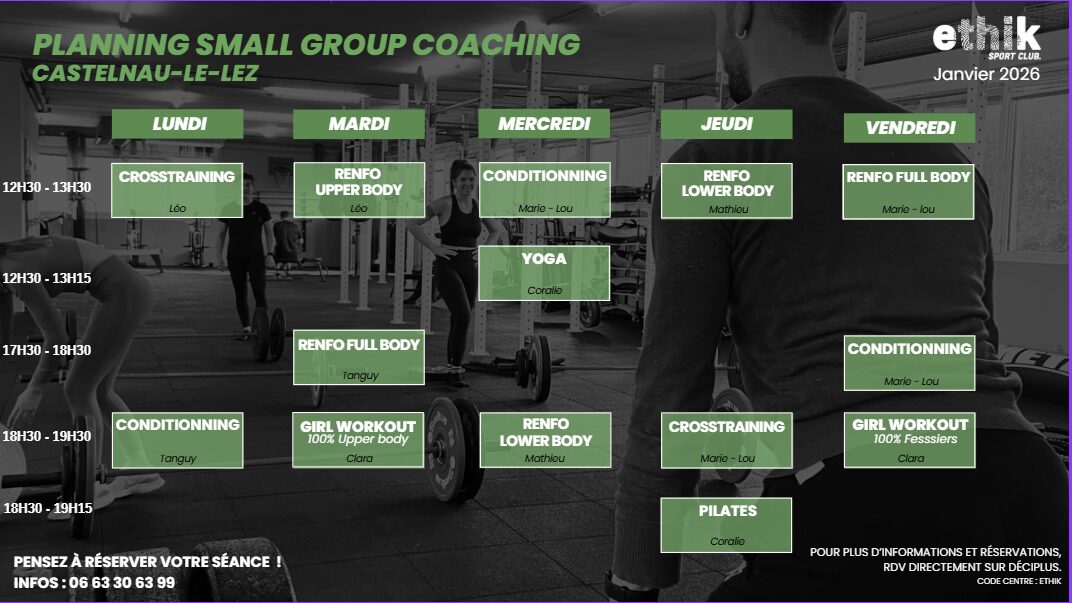 PLANNING SMALL GROUP COACHING
CASTELNAU-LE-LEZ

ethik
SPORT CLUB.
Janvier 2026

| | LUNDI | MARDI | MERCREDI | JEUDI | VENDREDI |
|---|---|---|---|---|---|
| 12H30 - 13H30 | CROSSTRAINING Léo | RENFO UPPER BODY Léo | CONDITIONNING Marie - Lou | RENFO LOWER BODY Mathieu | RENFO FULL BODY Marie - lou |
| 12H30 - 13H15 | | | YOGA Coralie | | |
| 17H30 - 18H30 | | RENFO FULL BODY Tanguy | | | CONDITIONNING Marie - Lou |
| 18H30 - 19H30 | CONDITIONNING Tanguy | GIRL WORKOUT 100% Upper body Clara | RENFO LOWER BODY Mathieu | CROSSTRAINING Marie - Lou | GIRL WORKOUT 100% Fesssiers Clara |
| 18H30 - 19H15 | | | | PILATES Coralie | |

PENSEZ À RÉSERVER VOTRE SÉANCE !
INFOS : 06 63 30 63 99

POUR PLUS D'INFORMATIONS ET RÉSERVATIONS, RDV DIRECTEMENT SUR DÉCIPLUS.
CODE CENTRE : ETHIK